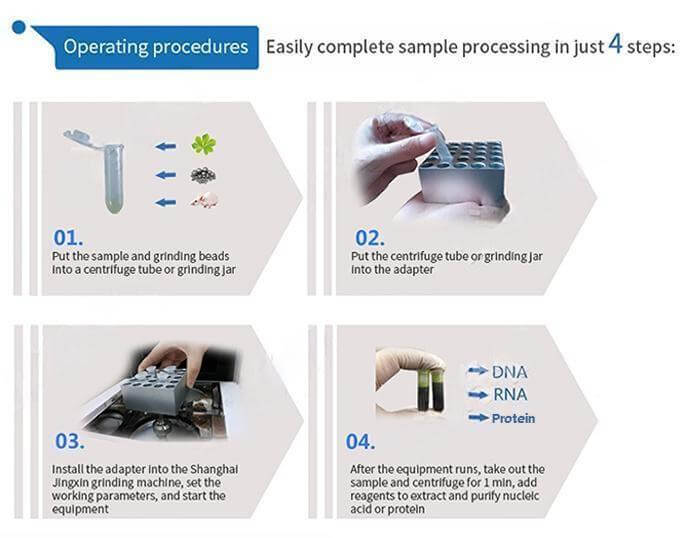 Operating procedures Easily complete sample processing in just 4 steps:

01.
Put the sample and grinding beads into a centrifuge tube or grinding jar

02.
Put the centrifuge tube or grinding jar into the adapter

03.
Install the adapter into the Shanghai Jingxin grinding machine, set the working parameters, and start the equipment

DNA
RNA
Protein

04.
After the equipment runs, take out the sample and centrifuge for 1 min, add reagents to extract and purify nucleic acid or protein